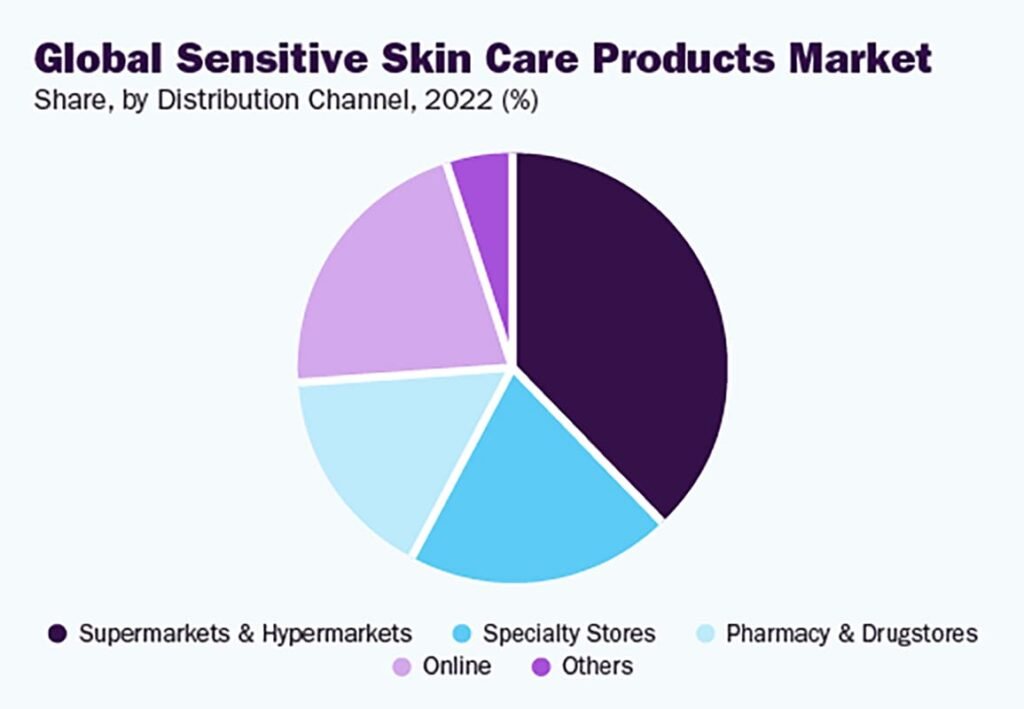 Global Sensitive Skin Care Products Market
Share, by Distribution Channel, 2022 (%)

Supermarkets & Hypermarkets
Specialty Stores
Pharmacy & Drugstores
Online
Others